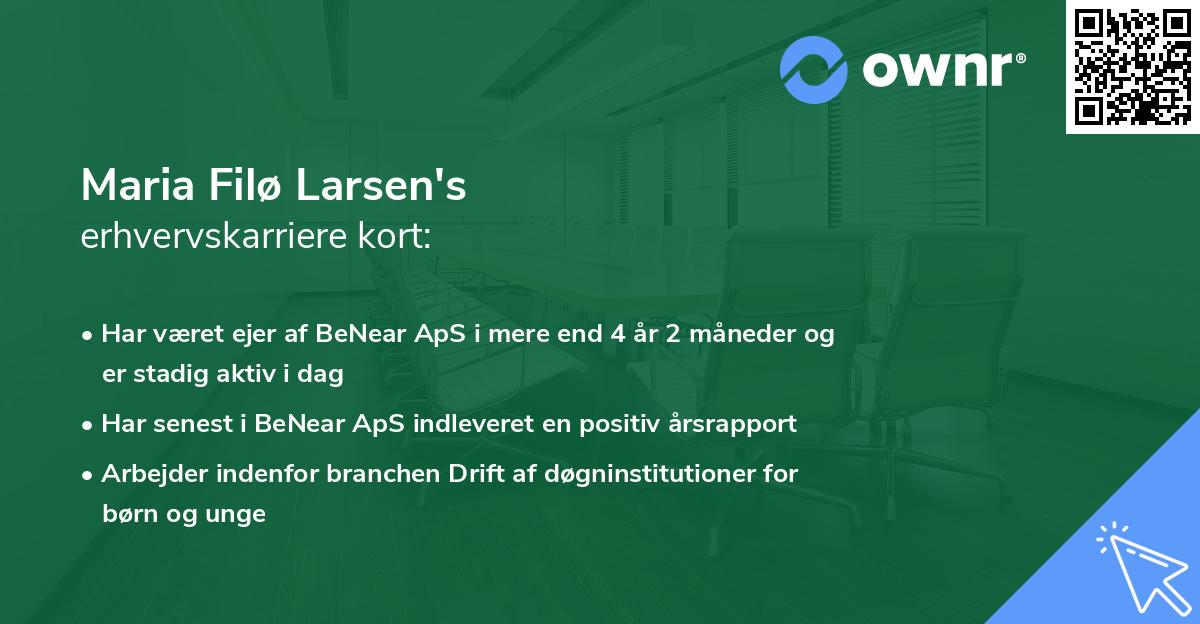 ownr®

Maria Filø Larsen's
erhvervskarriere kort:

• Har været ejer af BeNear ApS i mere end 4 år 2 måneder og er stadig aktiv i dag
• Har senest i BeNear ApS indleveret en positiv årsrapport
• Arbejder indenfor branchen Drift af døgninstitutioner for børn og unge